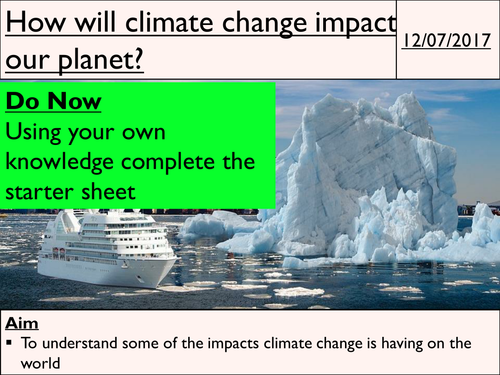 How will climate change impact our planet?

12/07/2017

Do Now
Using your own knowledge complete the starter sheet

Aim
▪ To understand some of the impacts climate change is having on the world